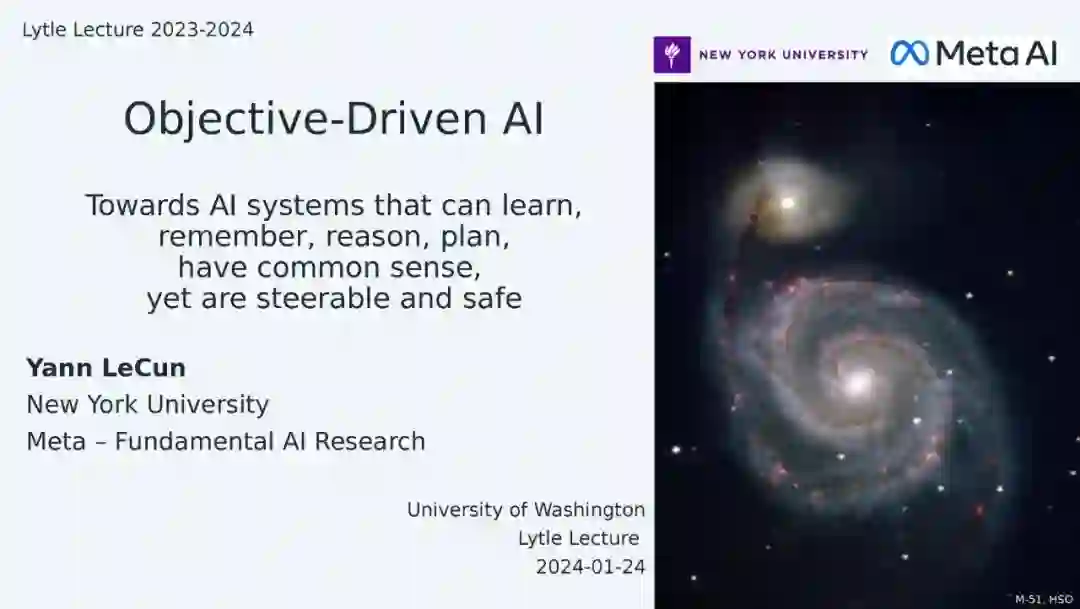 Lytle Lecture 2023-2024

NEW YORK UNIVERSITY

Meta AI

Objective-Driven AI

Towards AI systems that can learn, remember, reason, plan, have common sense, yet are steerable and safe

**Yann LeCun**
New York University
Meta – Fundamental AI Research

University of Washington
Lytle Lecture
2024-01-24

M-51, HSO